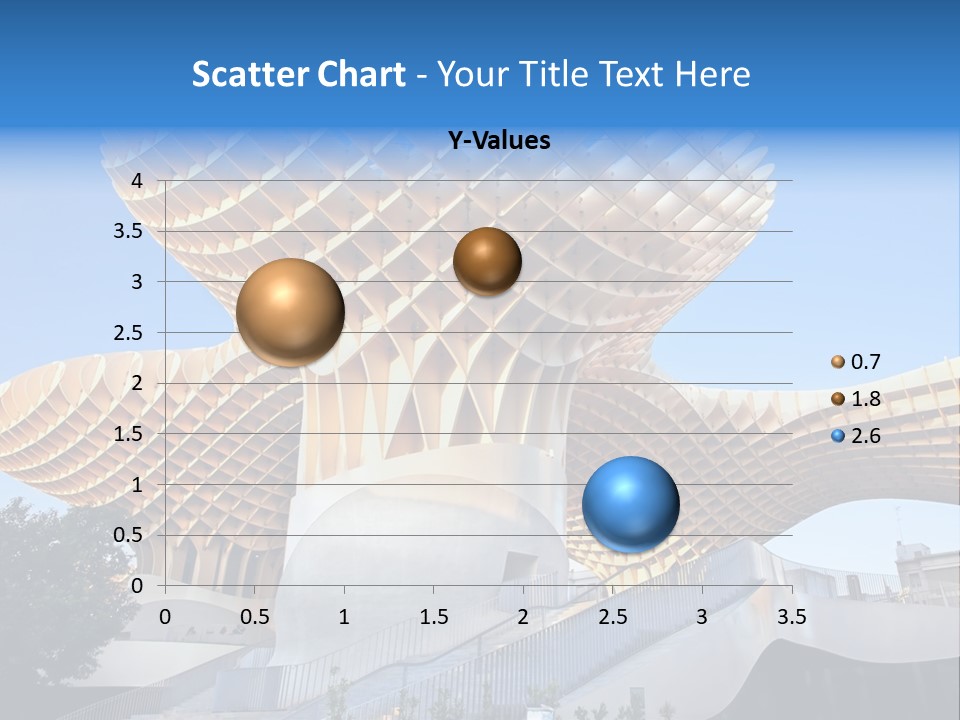 Scatter Chart - Your Title Text Here

Y-Values

4
3.5
3
2.5
2
1.5
1
0.5
0

0 0.5 1 1.5 2 2.5 3 3.5

0.7
1.8
2.6